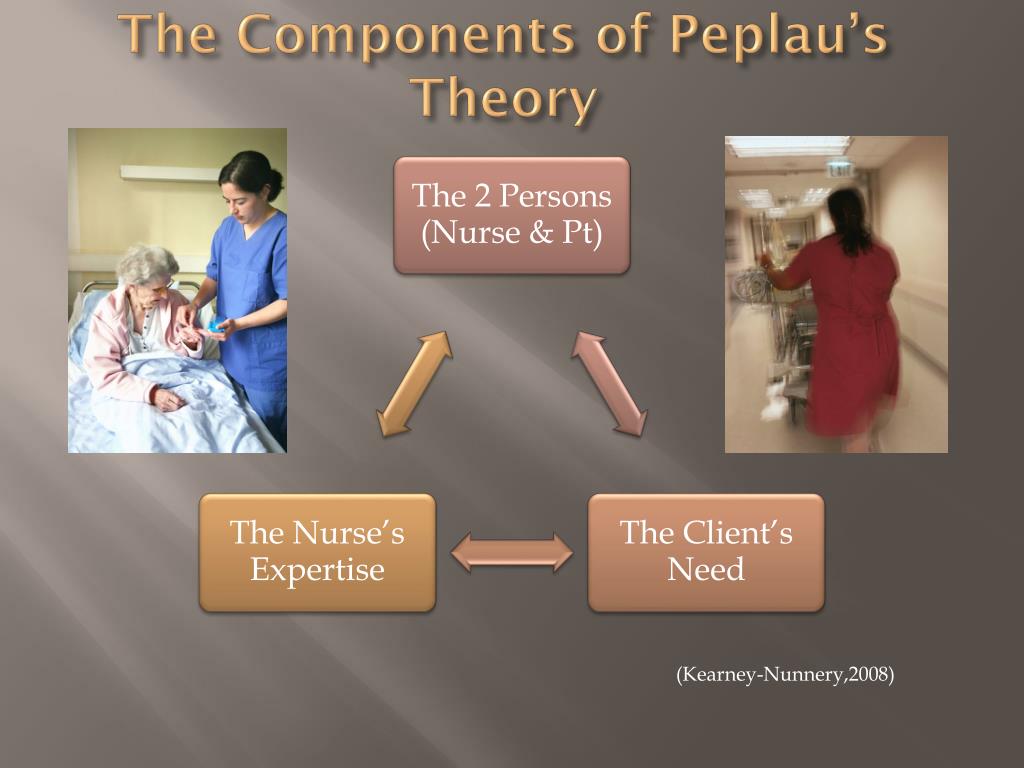 The Components of Peplau's Theory

The 2 Persons (Nurse & Pt)

The Nurse's Expertise

The Client's Need

(Kearney-Nunnery,2008)